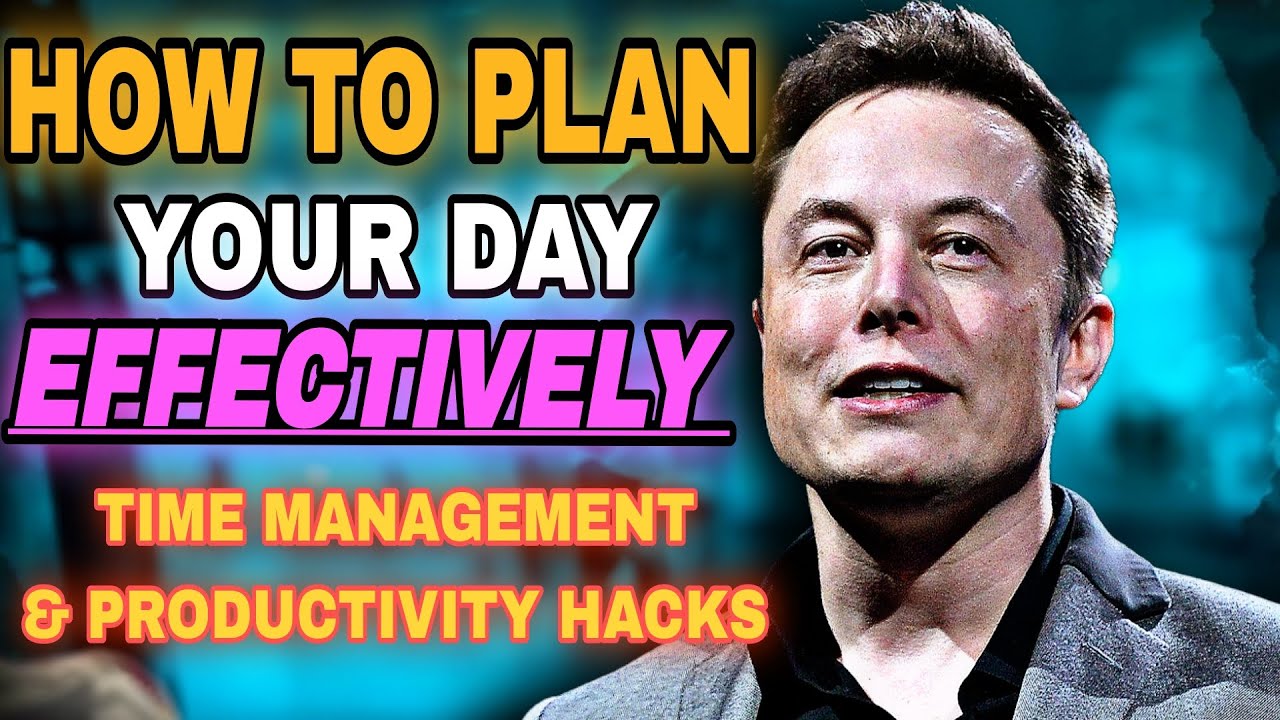 HOW TO PLAN
YOUR DAY
EFFECTIVELY
TIME MANAGEMENT
& PRODUCTIVITY HACKS